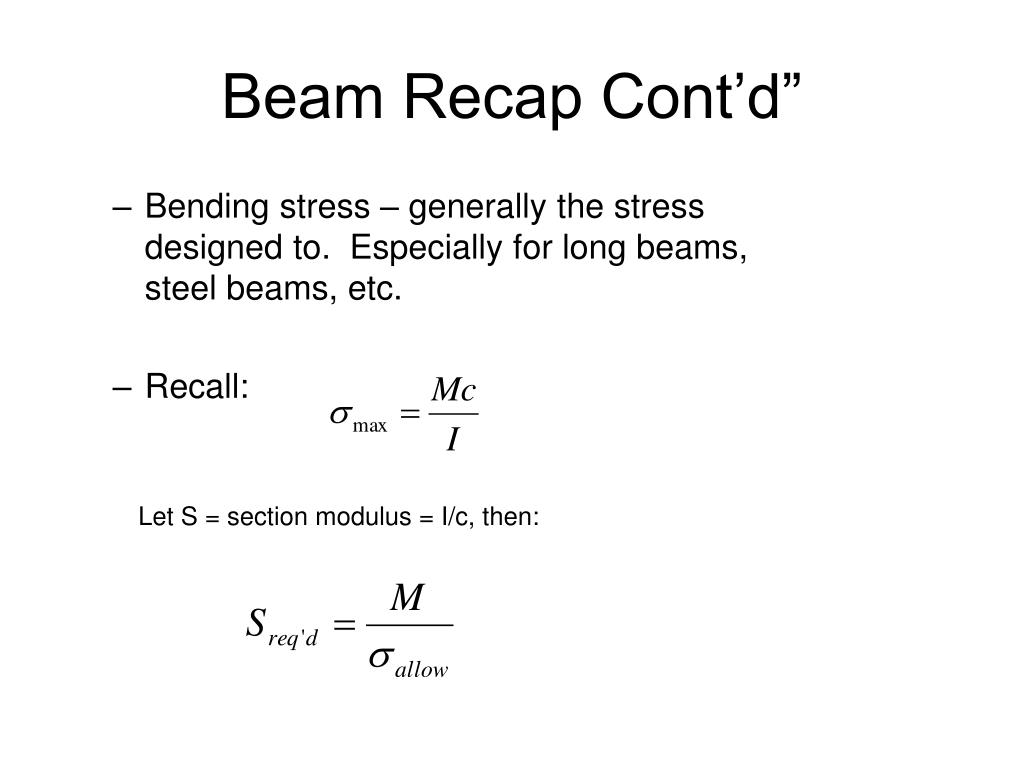 Beam Recap Cont’d”

– Bending stress – generally the stress designed to. Especially for long beams, steel beams, etc.

– Recall: $\sigma_{\max} = \frac{Mc}{I}$

Let S = section modulus = I/c, then:

$S_{req'd} = \frac{M}{\sigma_{allow}}$